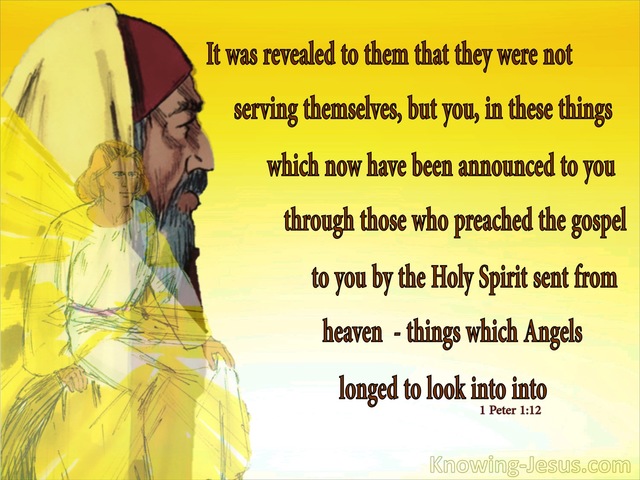 It was revealed to them that they were not serving themselves, but you, in these things which now have been announced to you through those who preached the gospel to you by the Holy Spirit sent from heaven - things which Angels longed to look into into

1 Peter 1:12

Knowing-Jesus.com